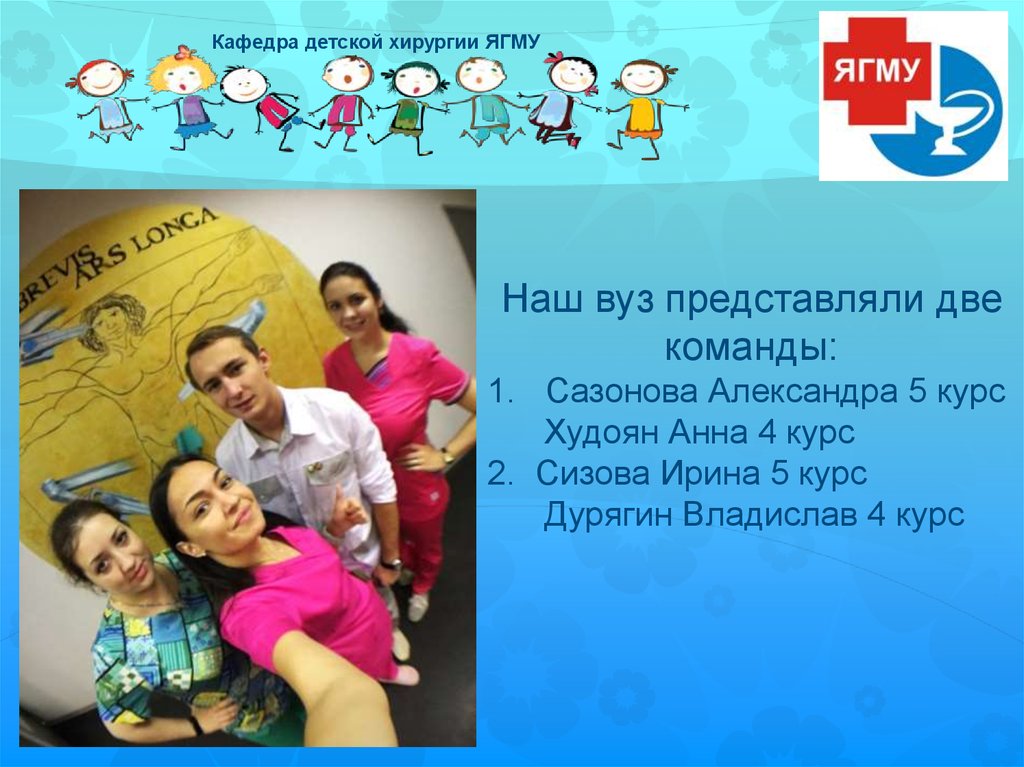 Кафедра детской хирургии ЯГМУ

ЯГМУ

BREVIS ARS LONGA

Наш вуз представляли две команды:

1. Сазонова Александра 5 курс
Худоян Анна 4 курс
2. Сизова Ирина 5 курс
Дурягин Владислав 4 курс